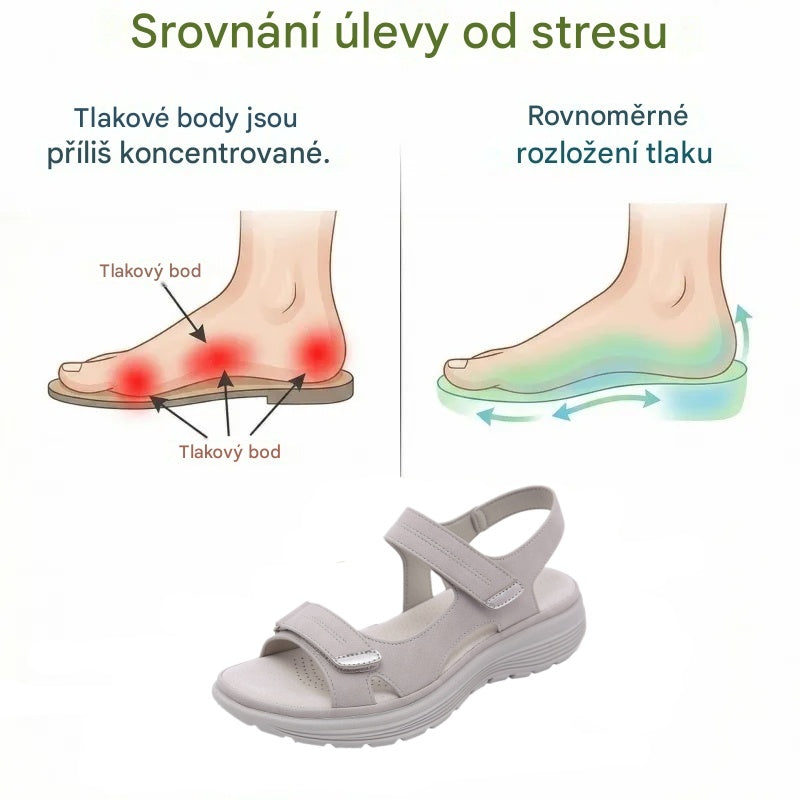 Srovnání úlevy od stresu

Tlakové body jsou příliš koncentrované.

Tlakový bod

Tlakový bod

Rovnoměrné rozložení tlaku